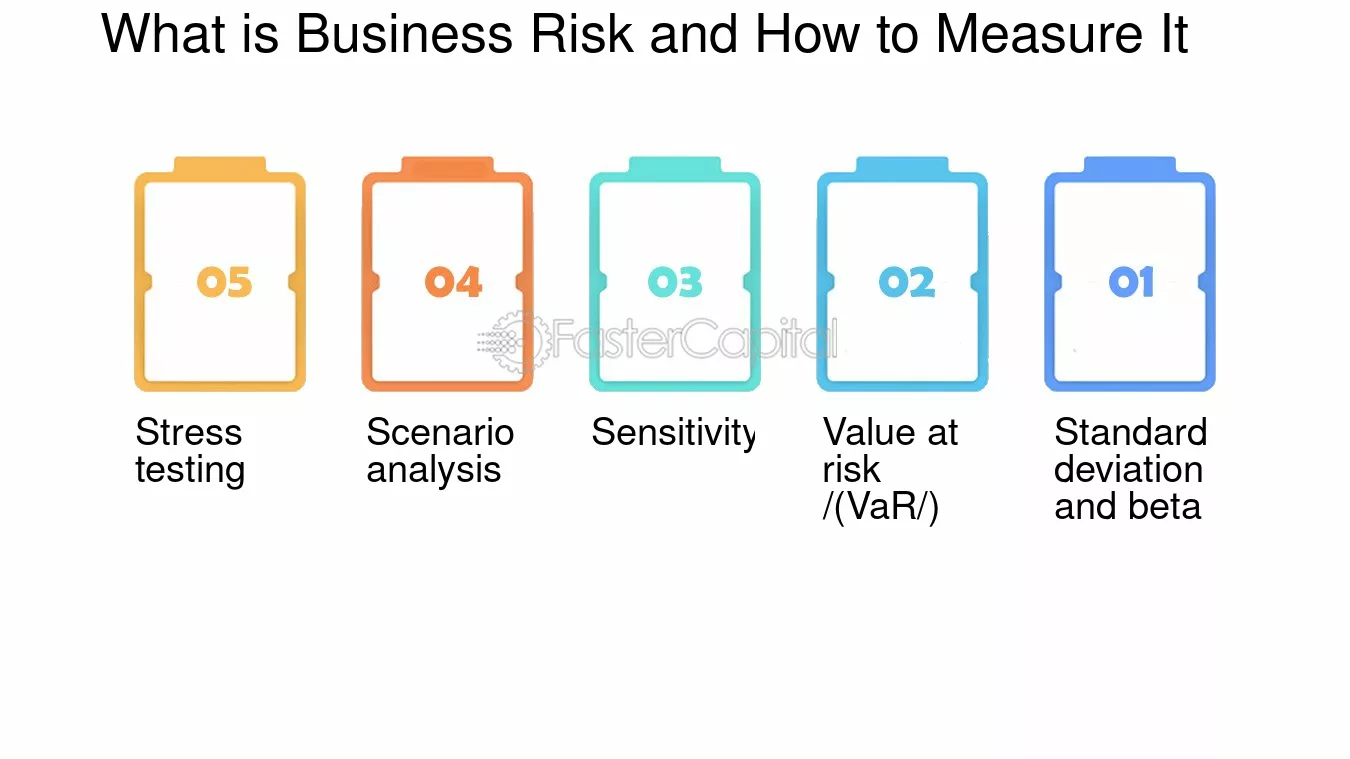 What is Business Risk and How to Measure It

05

Stress testing

04

Scenario analysis

03

Sensitivity

02

Value at risk /(VaR/)

01

Standard deviation and beta

FasterCapital